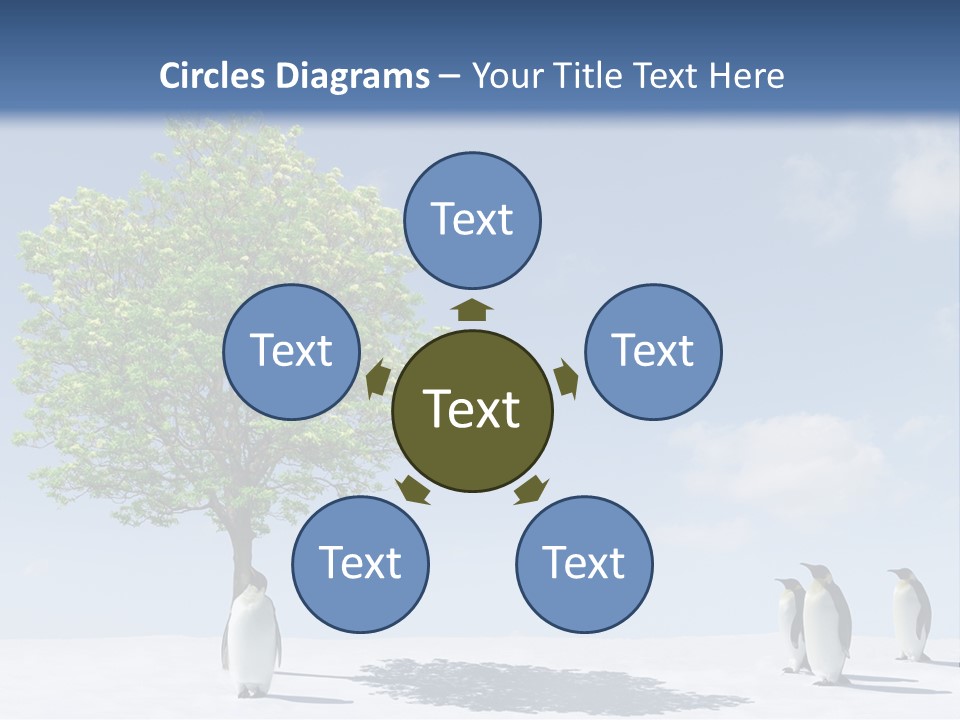 Circles Diagrams – Your Title Text Here

Text

Text

Text

Text

Text

Text